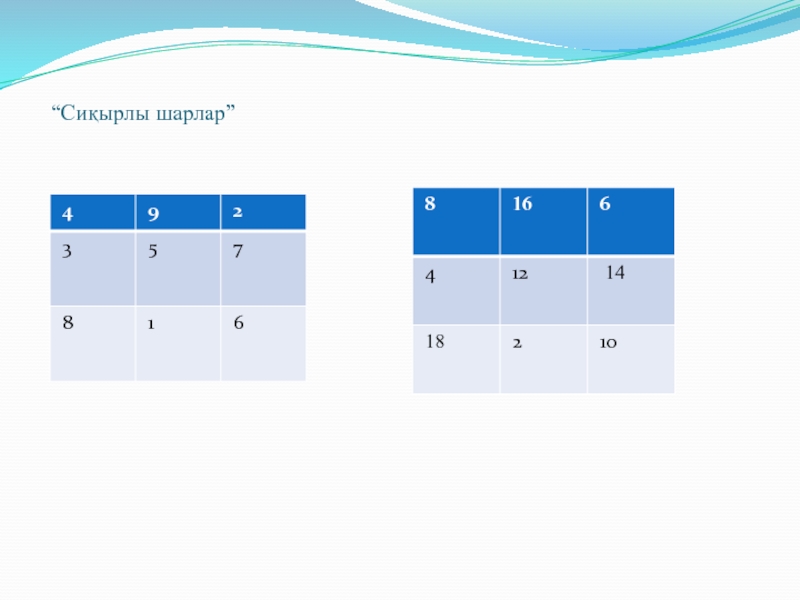 “Сиқырлы шарлар”

| 4 | 9 | 2 |
|---|---|---|
| 3 | 5 | 7 |
| 8 | 1 | 6 |

| 8 | 16 | 6 |
|---|---|---|
| 4 | 12 | 14 |
| 18 | 2 | 10 |